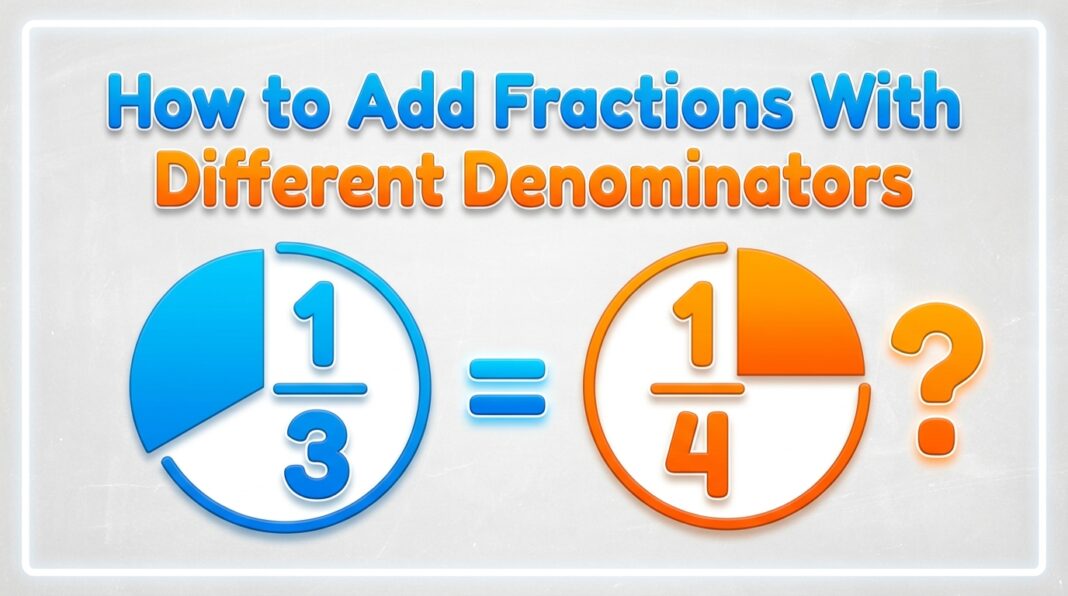 How to Add Fractions With Different Denominators

$\frac{1}{3} = \frac{1}{4}$ ?